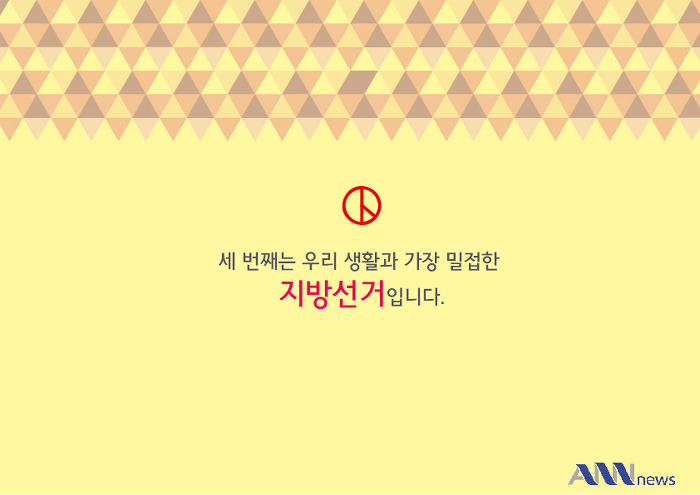 세 번째는 우리 생활과 가장 밀접한
지방선거입니다.

ANN news